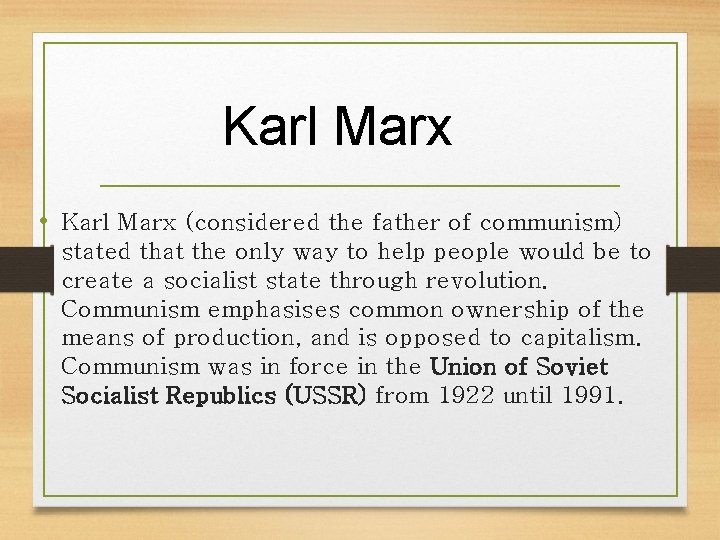 Karl Marx

• Karl Marx (considered the father of communism) stated that the only way to help people would be to create a socialist state through revolution. Communism emphasises common ownership of the means of production, and is opposed to capitalism. Communism was in force in the Union of Soviet Socialist Republics (USSR) from 1922 until 1991.